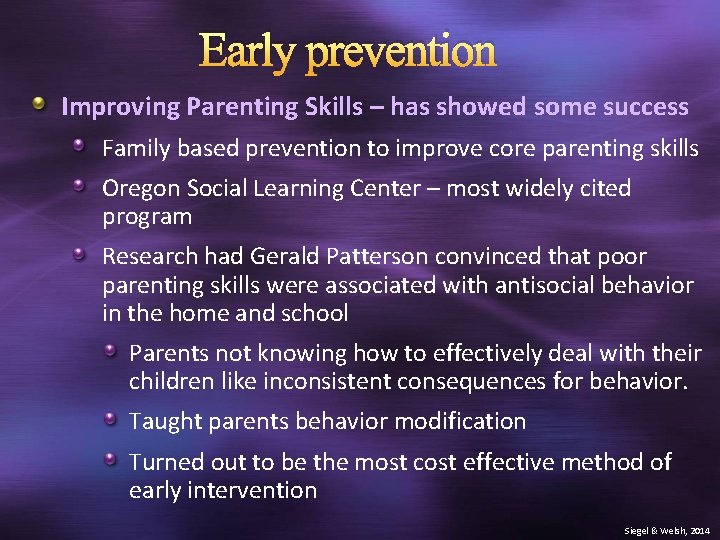 Early prevention

Improving Parenting Skills – has showed some success

Family based prevention to improve core parenting skills

Oregon Social Learning Center – most widely cited program

Research had Gerald Patterson convinced that poor parenting skills were associated with antisocial behavior in the home and school

Parents not knowing how to effectively deal with their children like inconsistent consequences for behavior.

Taught parents behavior modification

Turned out to be the most cost effective method of early intervention

Siegel & Welsh, 2014